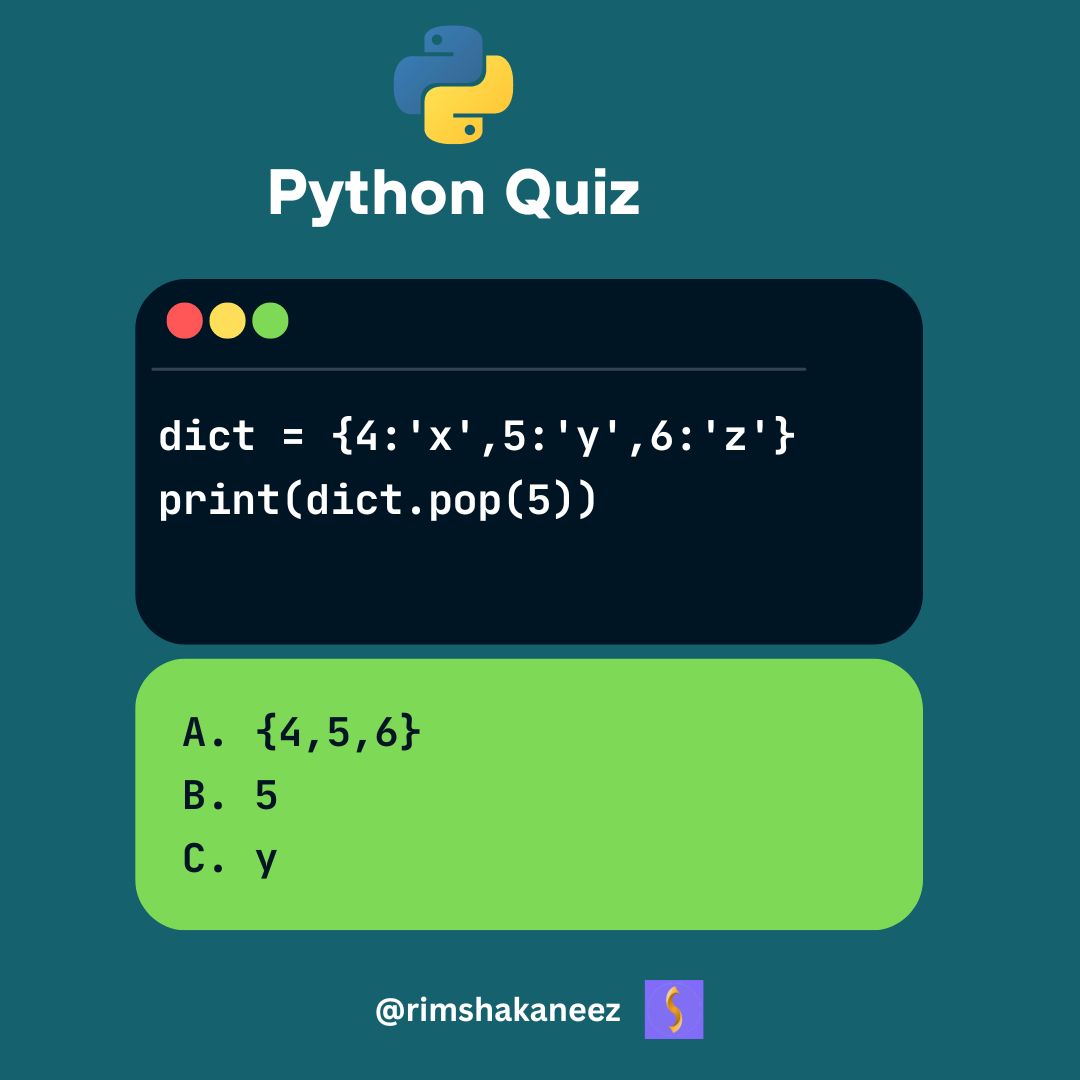 Python Quiz

dict = {4:'x',5:'y',6:'z'}
print(dict.pop(5))

A. {4,5,6}
B. 5
C. y

@rimshakaneez